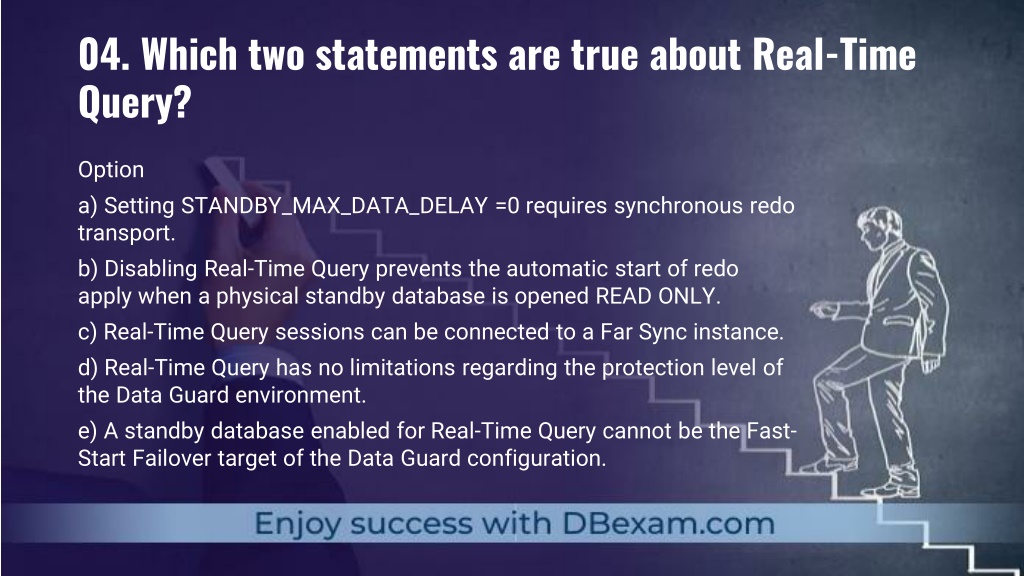 04. Which two statements are true about Real-Time Query?

Option

a) Setting STANDBY_MAX_DATA_DELAY =0 requires synchronous redo transport.

b) Disabling Real-Time Query prevents the automatic start of redo apply when a physical standby database is opened READ ONLY.

c) Real-Time Query sessions can be connected to a Far Sync instance.

d) Real-Time Query has no limitations regarding the protection level of the Data Guard environment.

e) A standby database enabled for Real-Time Query cannot be the Fast-Start Failover target of the Data Guard configuration.

Enjoy success with DBexam.com